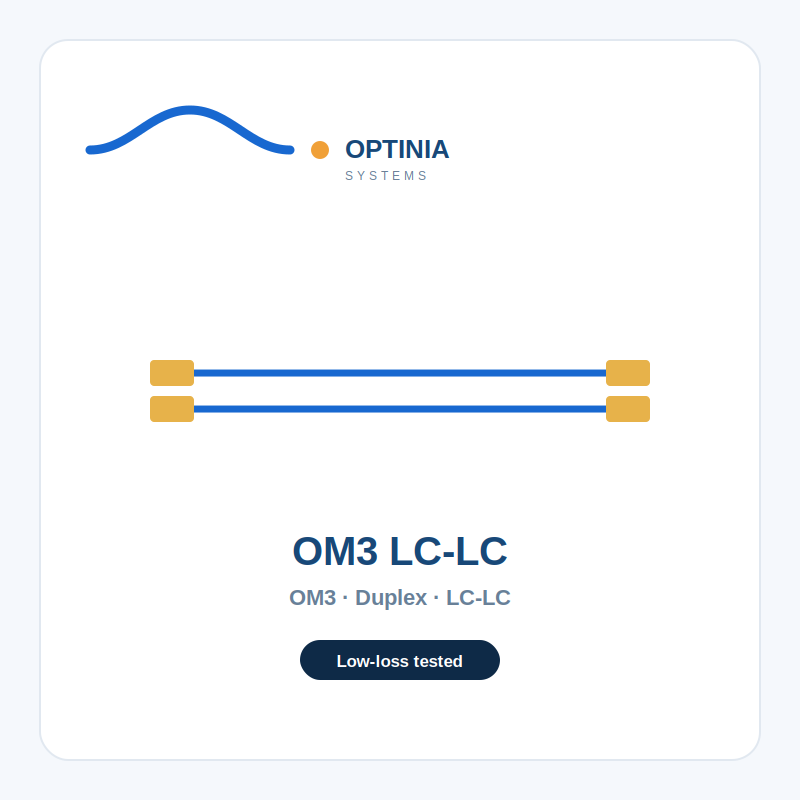 OPTINIA
SYSTEMS

OM3 LC-LC

OM3 · Duplex · LC-LC

Low-loss tested